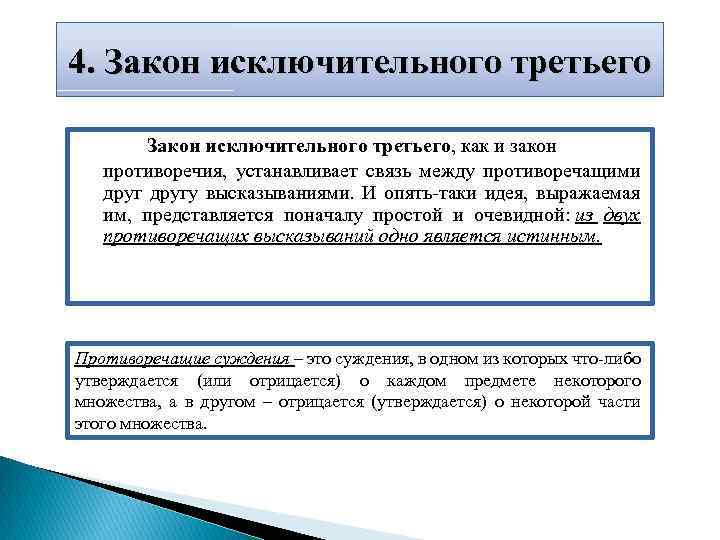 4. Закон исключительного третьего

Закон исключительного третьего, как и закон противоречия, устанавливает связь между противоречащими друг другу высказываниями. И опять-таки идея, выражаемая им, представляется поначалу простой и очевидной: из двух противоречащих высказываний одно является истинным.

Противоречащие суждения – это суждения, в одном из которых что-либо утверждается (или отрицается) о каждом предмете некоторого множества, а в другом – отрицается (утверждается) о некоторой части этого множества.